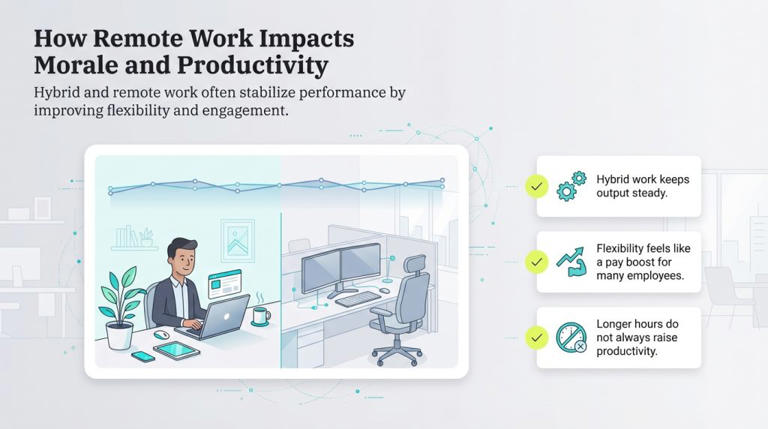 How Remote Work Impacts Morale and Productivity

Hybrid and remote work often stabilize performance by improving flexibility and engagement.

Hybrid work keeps output steady.

Flexibility feels like a pay boost for many employees.

Longer hours do not always raise productivity.